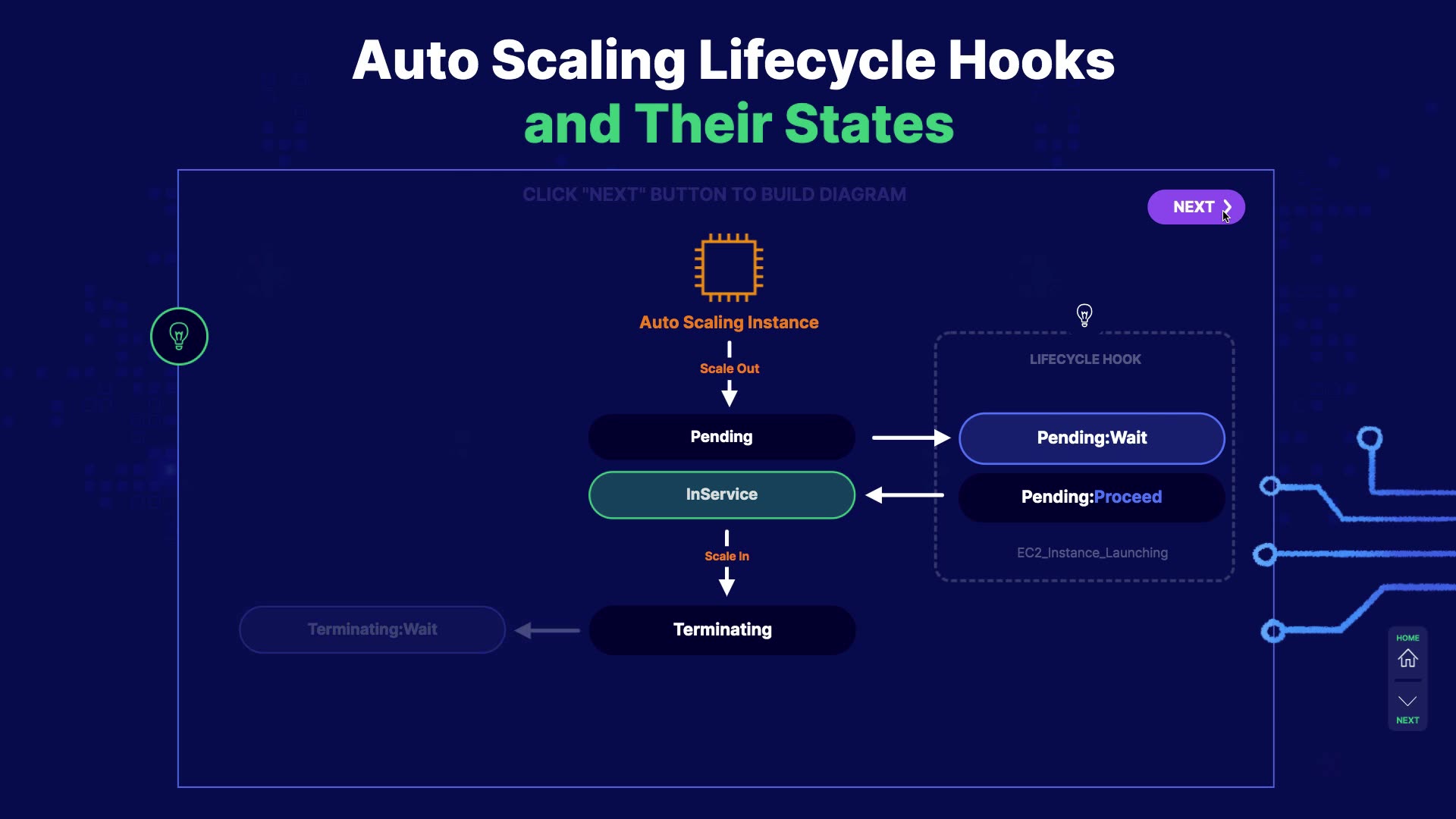 Auto Scaling Lifecycle Hooks
and Their States

CLICK "NEXT" BUTTON TO BUILD DIAGRAM

NEXT

Auto Scaling Instance

Scale Out

Pending

InService

Scale In

Terminating

Terminating:Wait

LIFECYCLE HOOK

Pending:Wait

Pending:Proceed

EC2_Instance_Launching

HOME

NEXT